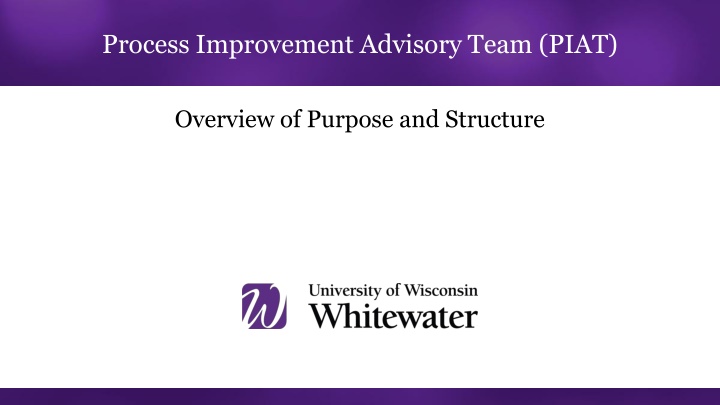 Process Improvement Advisory Team (PIAT)

Overview of Purpose and Structure

W

University of Wisconsin
Whitewater